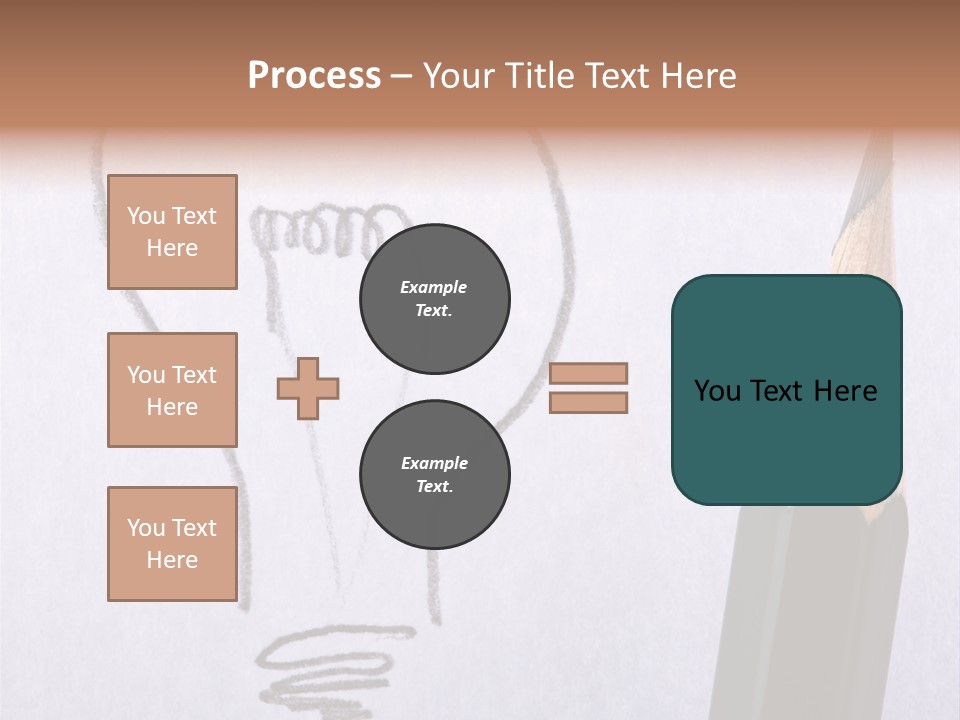 Process – Your Title Text Here

You Text Here

You Text Here

You Text Here

Example Text.

Example Text.

You Text Here